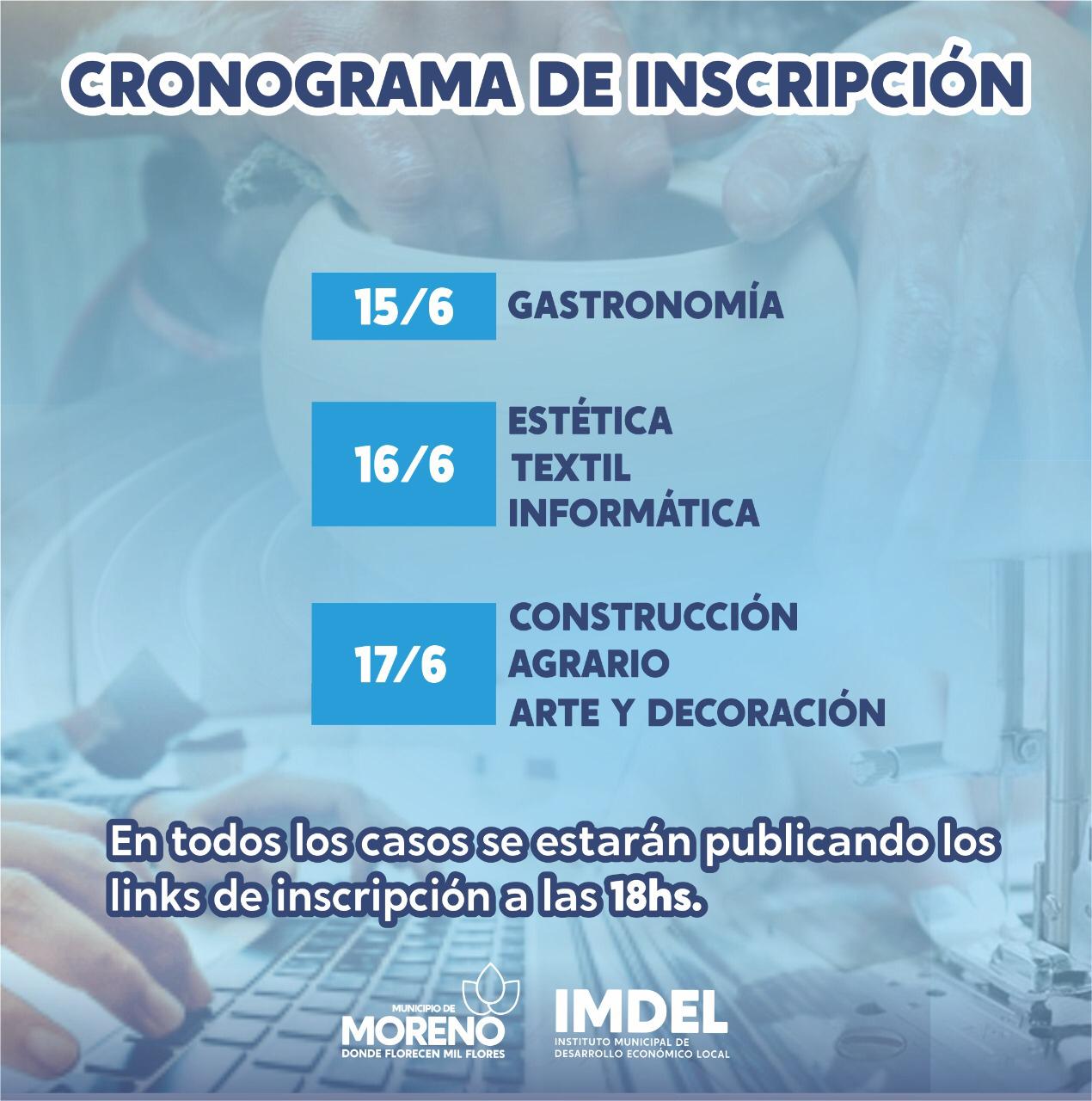 CRONOGRAMA DE INSCRIPCIÓN

15/6 GASTRONOMÍA

16/6 ESTÉTICA
TEXTIL
INFORMÁTICA

17/6 CONSTRUCCIÓN
AGRARIO
ARTE Y DECORACIÓN

En todos los casos se estarán publicando los links de inscripción a las 18hs.

MUNICIPIO DE
MORENO
DONDE FLORECEN MIL FLORES

IMDEL
INSTITUTO MUNICIPAL DE
DESARROLLO ECONÓMICO LOCAL